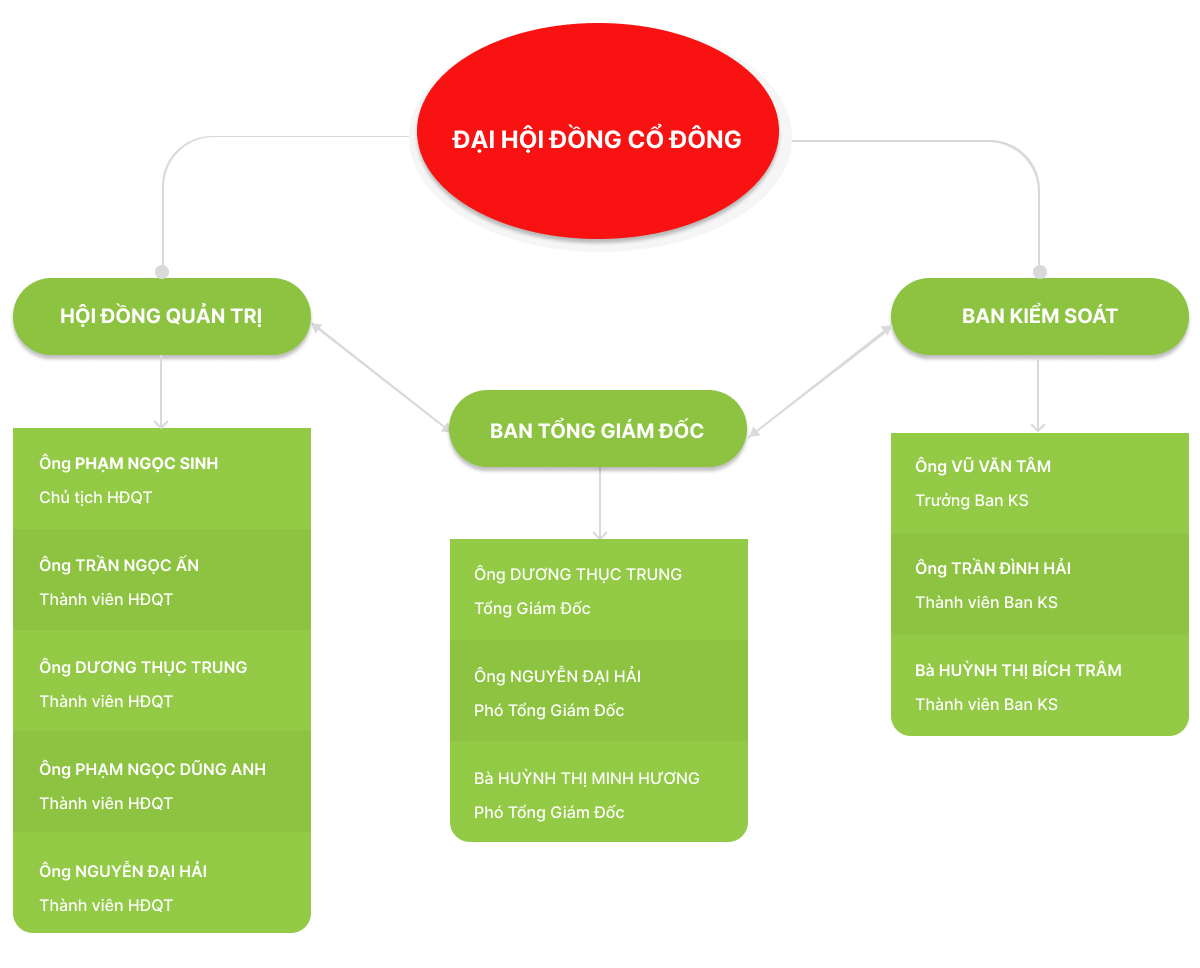 ĐẠI HỘI ĐỒNG CỔ ĐÔNG

HỘI ĐỒNG QUẢN TRỊ

Ông PHẠM NGỌC SINH
Chủ tịch HĐQT

Ông TRẦN NGỌC ẤN
Thành viên HĐQT

Ông DƯƠNG THỤC TRUNG
Thành viên HĐQT

Ông PHẠM NGỌC DŨNG ANH
Thành viên HĐQT

Ông NGUYỄN ĐẠI HẢI
Thành viên HĐQT

BAN TỔNG GIÁM ĐỐC

Ông DƯƠNG THỤC TRUNG
Tổng Giám Đốc

Ông NGUYỄN ĐẠI HẢI
Phó Tổng Giám Đốc

Bà HUỲNH THỊ MINH HƯƠNG
Phó Tổng Giám Đốc

BAN KIỂM SOÁT

Ông VŨ VĂN TÂM
Trưởng Ban KS

Ông TRẦN ĐÌNH HẢI
Thành viên Ban KS

Bà HUỲNH THỊ BÍCH TRÂM
Thành viên Ban KS